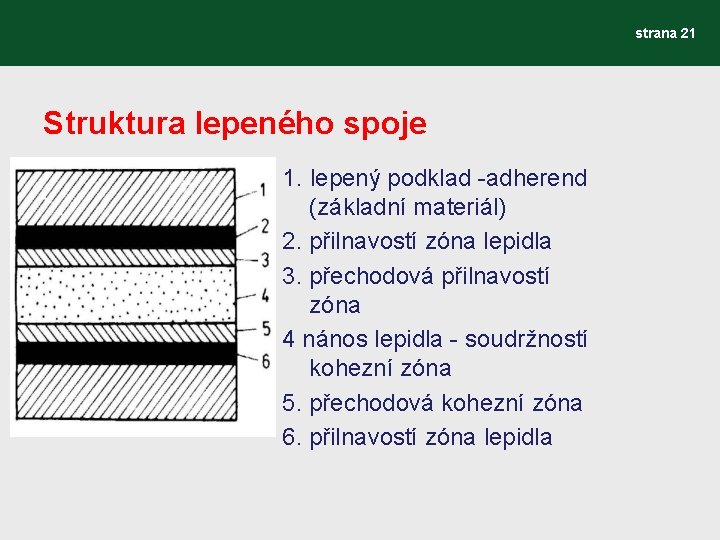 strana 21

Struktura lepeného spoje

1
2
3
4
5
6

1. lepený podklad -adherend (základní materiál)
2. přilnavostí zóna lepidla
3. přechodová přilnavostí zóna
4 nános lepidla - soudržností kohezní zóna
5. přechodová kohezní zóna
6. přilnavostí zóna lepidla